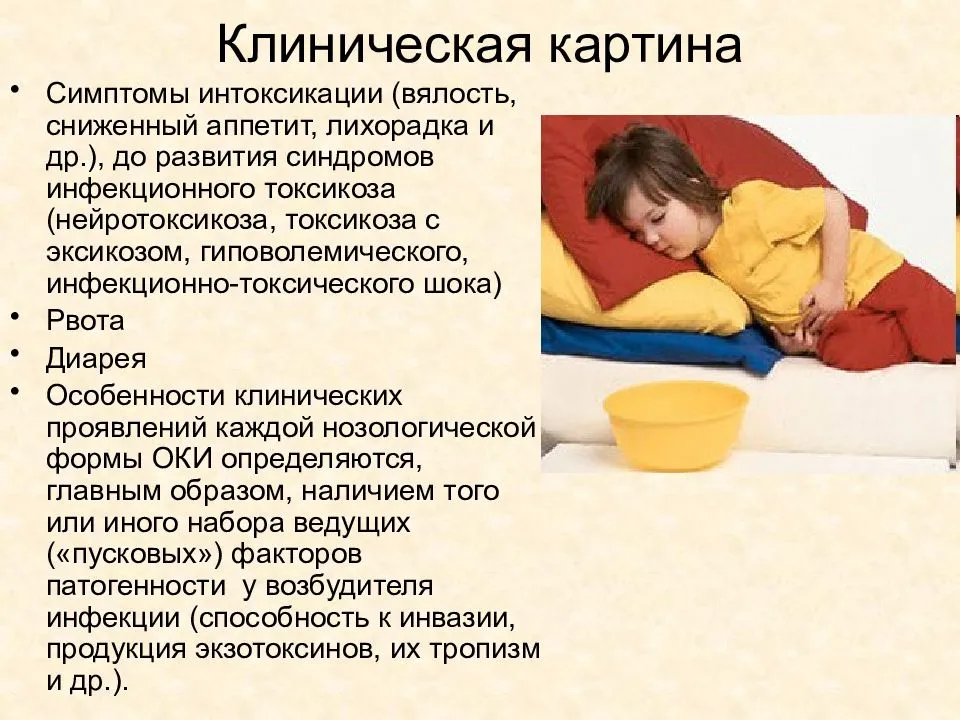 Клиническая картина

• Симптомы интоксикации (вялость, сниженный аппетит, лихорадка и др.), до развития синдромов инфекционного токсикоза (нейротоксикоза, токсикоза с эксикозом, гиповолемического, инфекционно-токсического шока)
• Рвота
• Диарея
• Особенности клинических проявлений каждой нозологической формы ОКИ определяются, главным образом, наличием того или иного набора ведущих («пусковых») факторов патогенности у возбудителя инфекции (способность к инвазии, продукция экзотоксинов, их тропизм и др.).